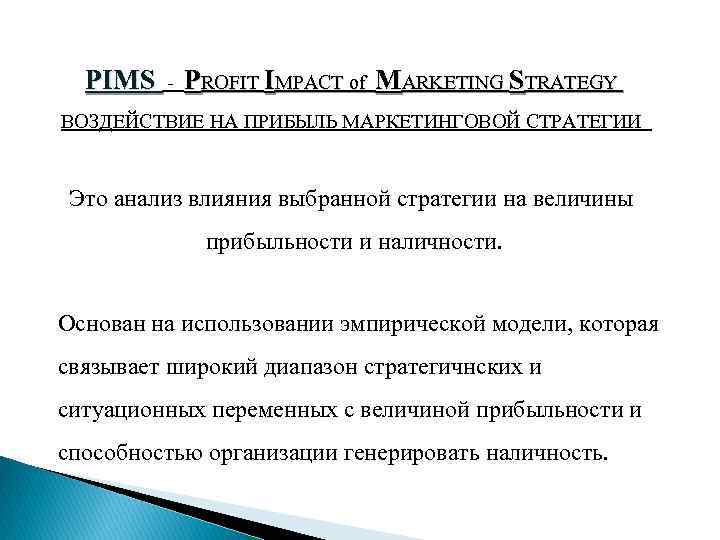 PIMS - PROFIT IMPACT of MARKETING STRATEGY

ВОЗДЕЙСТВИЕ НА ПРИБЫЛЬ МАРКЕТИНГОВОЙ СТРАТЕГИИ

Это анализ влияния выбранной стратегии на величины прибыльности и наличности.

Основан на использовании эмпирической модели, которая связывает широкий диапазон стратегичнских и ситуационных переменных с величиной прибыльности и способностью организации генерировать наличность.